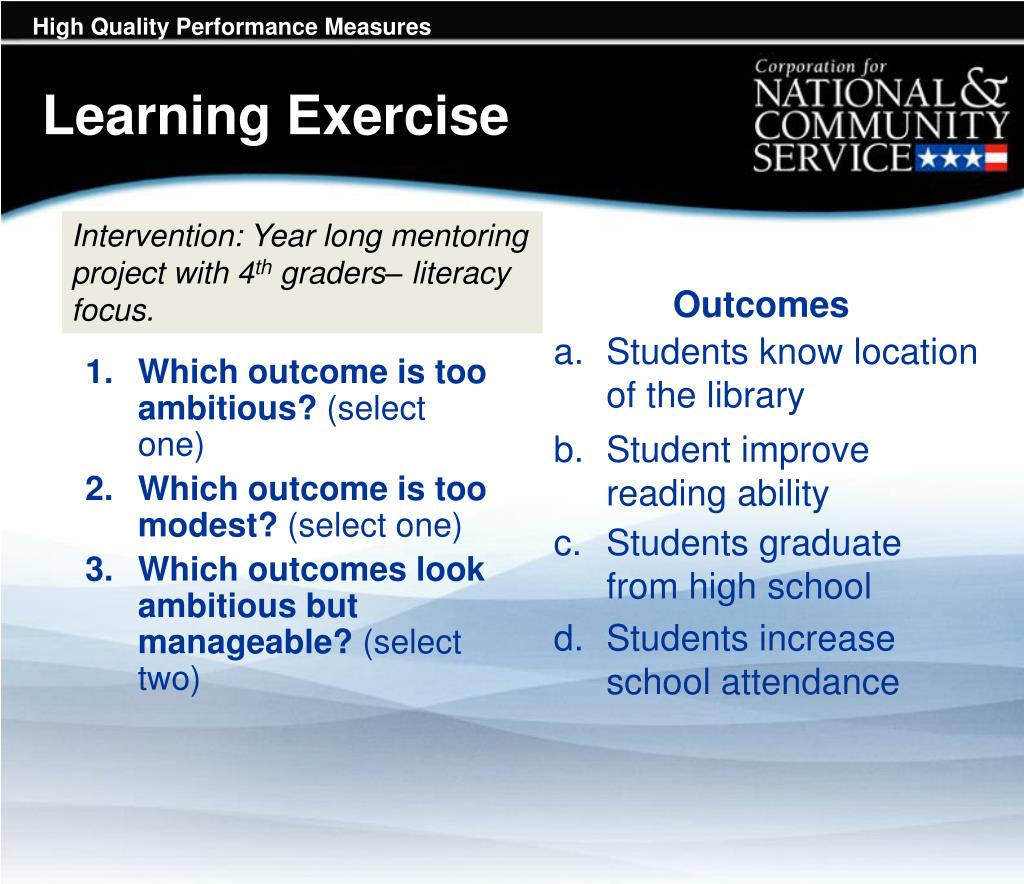 High Quality Performance Measures

Learning Exercise

Corporation for NATIONAL & COMMUNITY SERVICE

Intervention: Year long mentoring project with 4$^{th}$ graders– literacy focus.

1. Which outcome is too ambitious? (select one)
2. Which outcome is too modest? (select one)
3. Which outcomes look ambitious but manageable? (select two)

Outcomes
a. Students know location of the library
b. Student improve reading ability
c. Students graduate from high school
d. Students increase school attendance